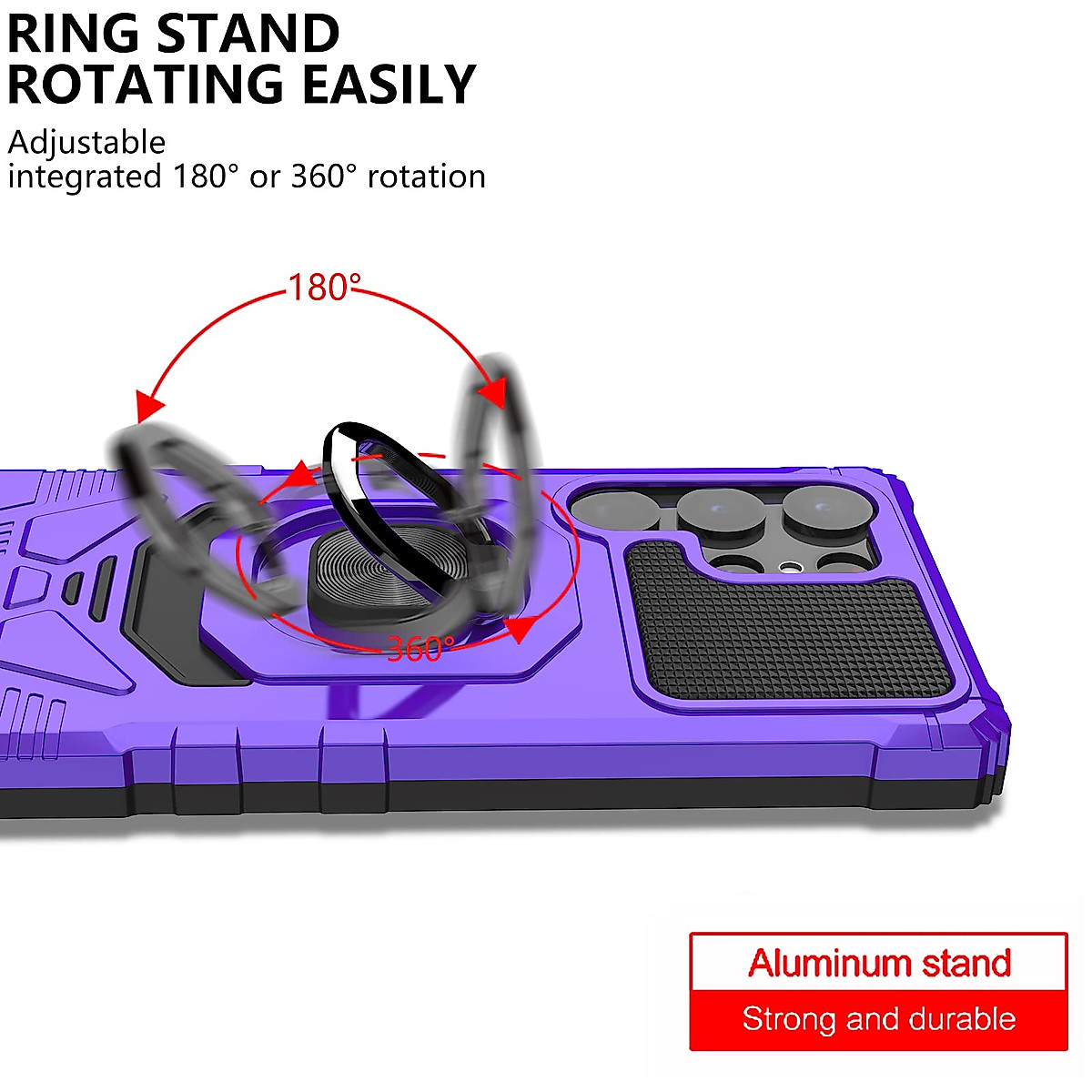 RING STAND ROTATING EASILY

Adjustable
integrated 180° or 360° rotation

180°

360°

Aluminum stand

Strong and durable